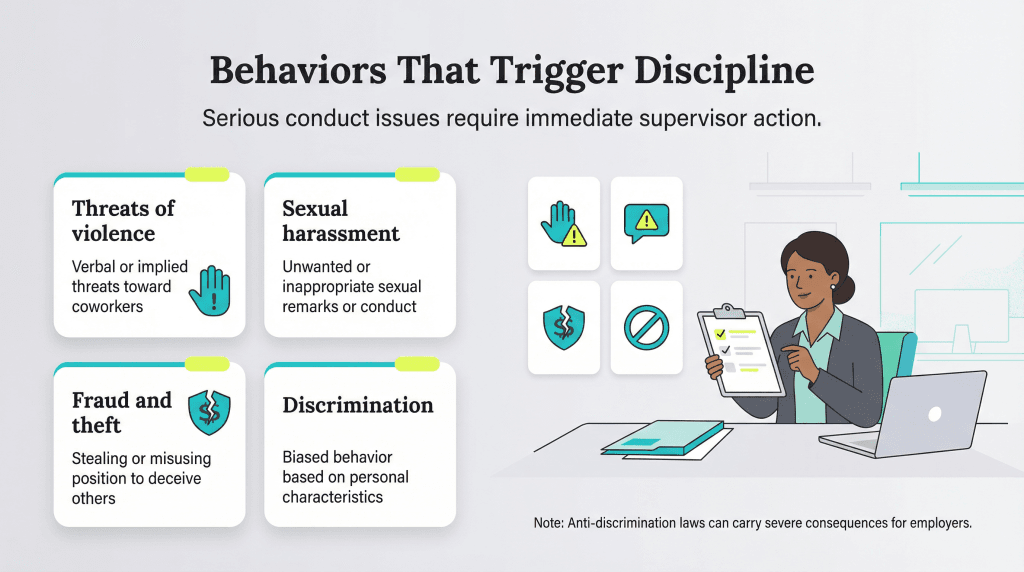 Behaviors That Trigger Discipline

Serious conduct issues require immediate supervisor action.

Threats of violence

Verbal or implied threats toward coworkers

Sexual harassment

Unwanted or inappropriate sexual remarks or conduct

Fraud and theft

Stealing or misusing position to deceive others

Discrimination

Biased behavior based on personal characteristics

Note: Anti-discrimination laws can carry severe consequences for employers.